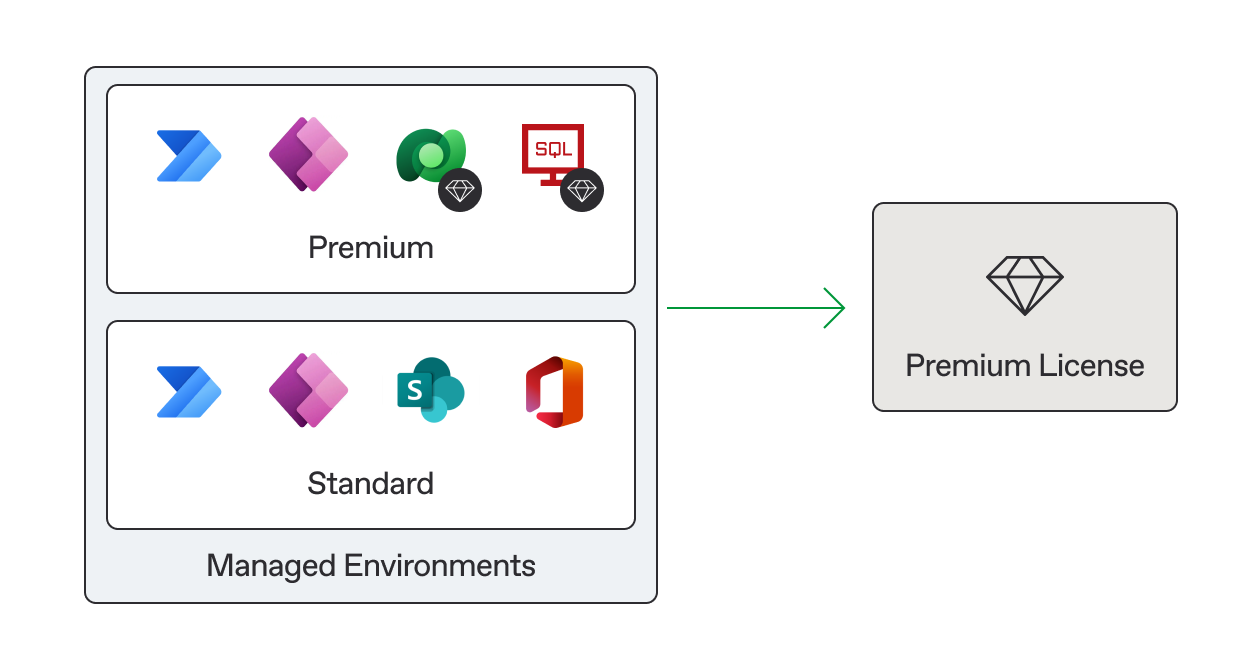 SQL

Premium

S

Standard

Managed Environments

Premium License